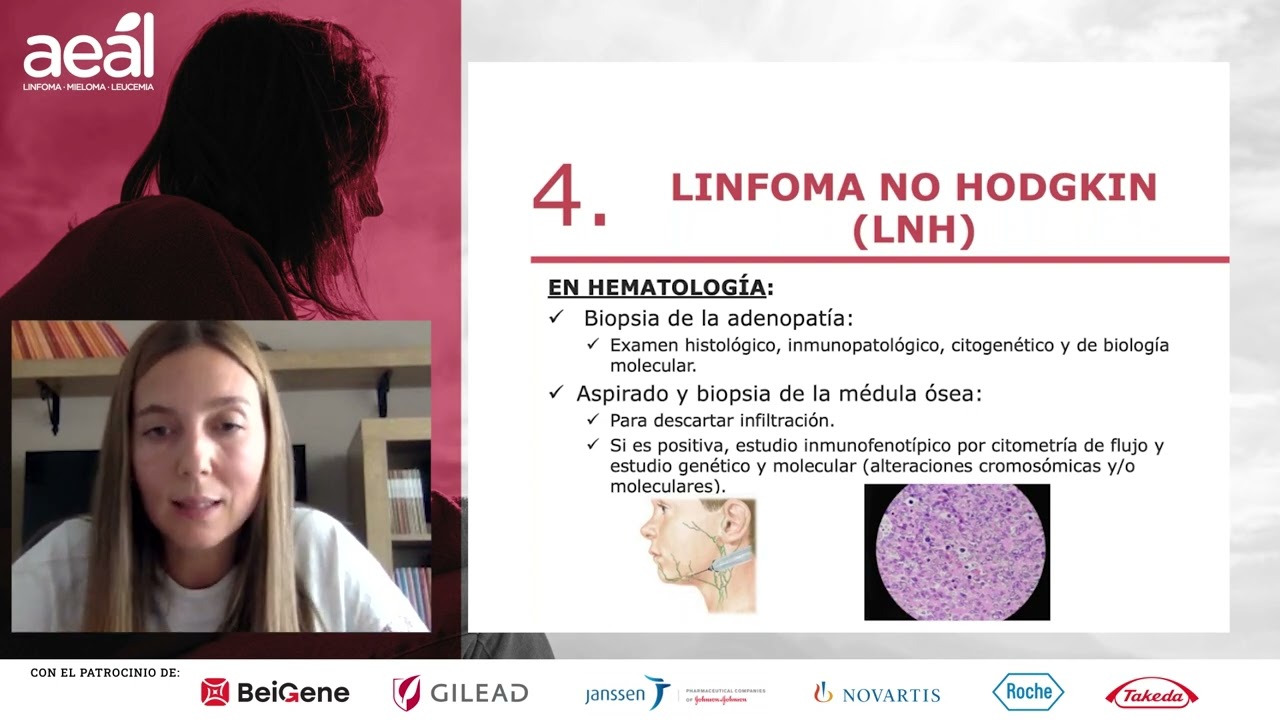 aeál
LINFOMA · MIELOMA · LEUCEMIA

4. LINFOMA NO HODGKIN (LNH)

EN HEMATOLOGÍA:

✓ Biopsia de la adenopatía:
✓ Examen histológico, inmunopatológico, citogenético y de biología molecular.
✓ Aspirado y biopsia de la médula ósea:
✓ Para descartar infiltración.
✓ Si es positiva, estudio inmunofenotípico por citometría de flujo y estudio genético y molecular (alteraciones cromosómicas y/o moleculares).

CON EL PATROCINIO DE:
BeiGene
GILEAD
janssen PHARMACEUTICAL COMPANIES OF Johnson&Johnson
NOVARTIS
Roche
Takeda